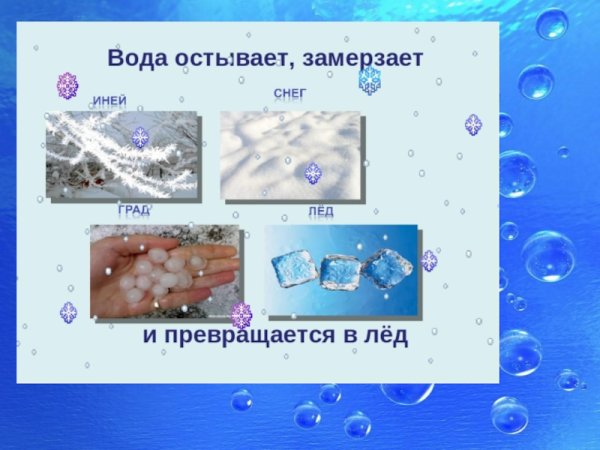 Вода остывает, замерзает

ИНЕЙ

СНЕГ

ГРАД

ЛЁД

и превращается в лёд